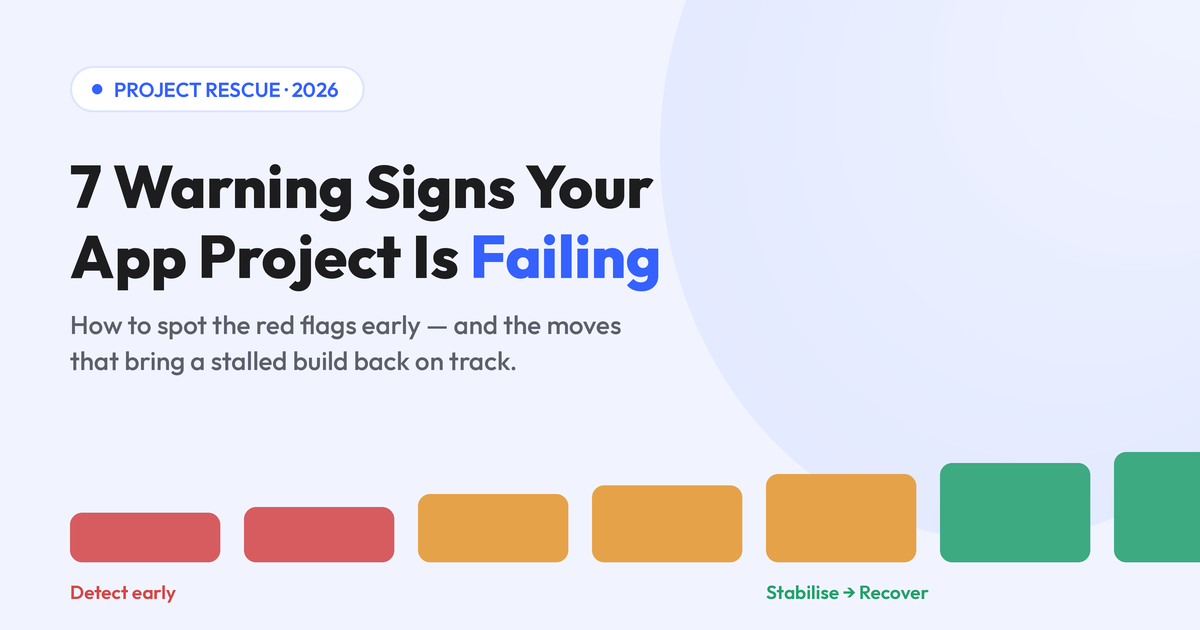 PROJECT RESCUE · 2026

7 Warning Signs Your App Project Is Failing

How to spot the red flags early — and the moves that bring a stalled build back on track.

Detect early

Stabilise → Recover